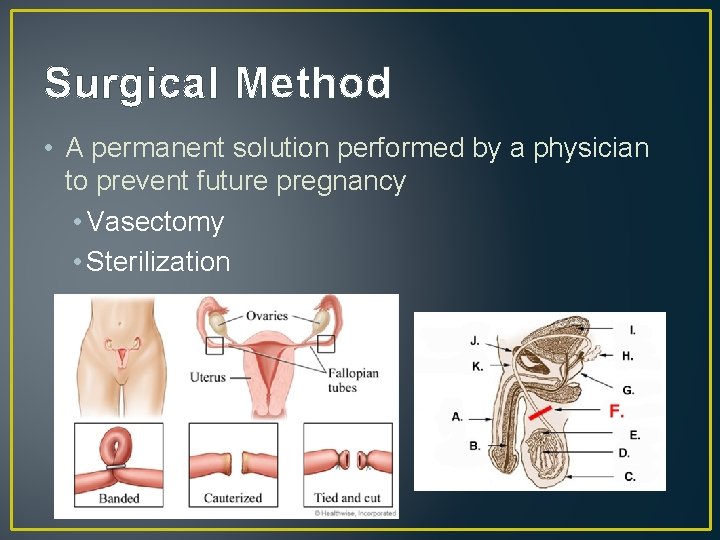 Surgical Method

• A permanent solution performed by a physician to prevent future pregnancy

• Vasectomy

• Sterilization

Ovaries

Uterus

Fallopian tubes

Banded

Cauterized

Tied and cut

© Healthwise, Incorporated

J.

K.

A.

B.

I.

H.

G.

F.

E.

D.

C.